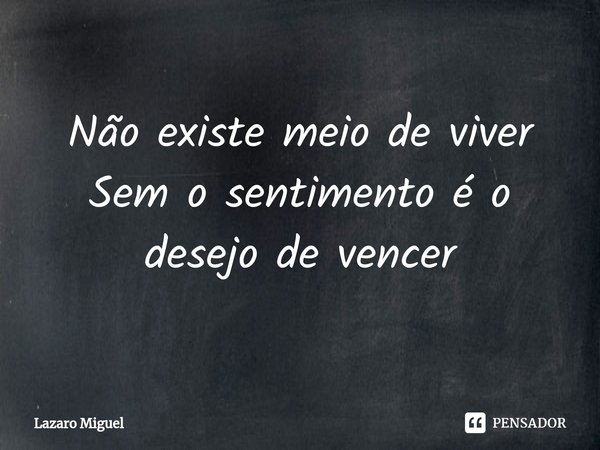 Não existe meio de viver
Sem o sentimento é o
desejo de vencer

Lazaro Miguel

PENSADOR